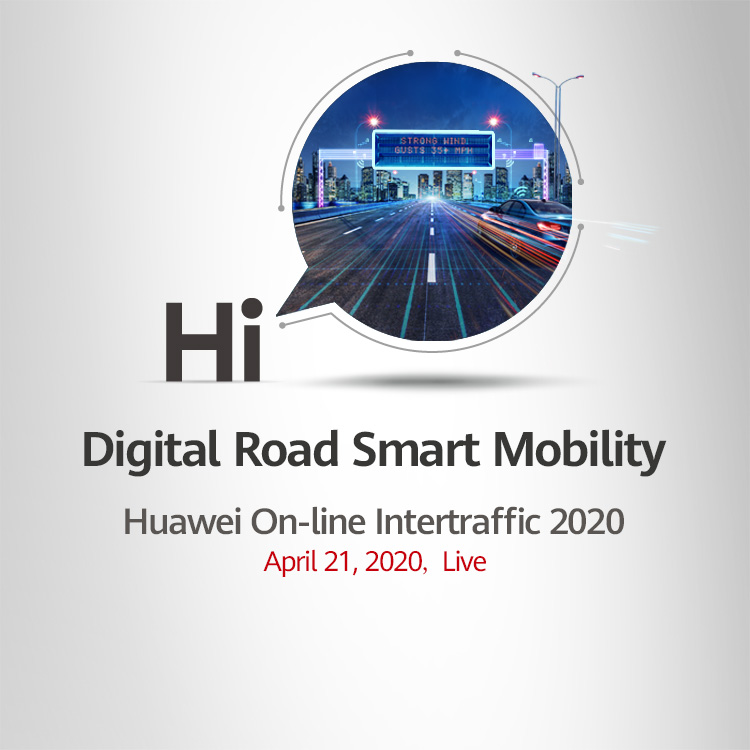 STRONG WIND
GUSTS 35+ MPH

Hi

Digital Road Smart Mobility

Huawei On-line Intertraffic 2020

April 21, 2020, Live